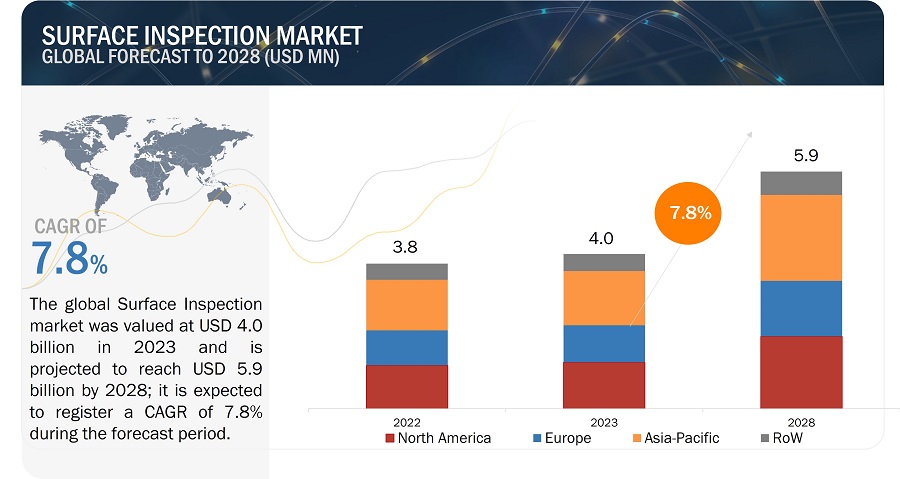 SURFACE INSPECTION MARKET
GLOBAL FORECAST TO 2028 (USD MN)

CAGR OF
7.8%

The global Surface Inspection market was valued at USD 4.0 billion in 2023 and is projected to reach USD 5.9 billion by 2028; it is expected to register a CAGR of 7.8% during the forecast period.

3.8
4.0
7.8%
5.9

2022
2023
2028

North America
Europe
Asia-Pacific
RoW